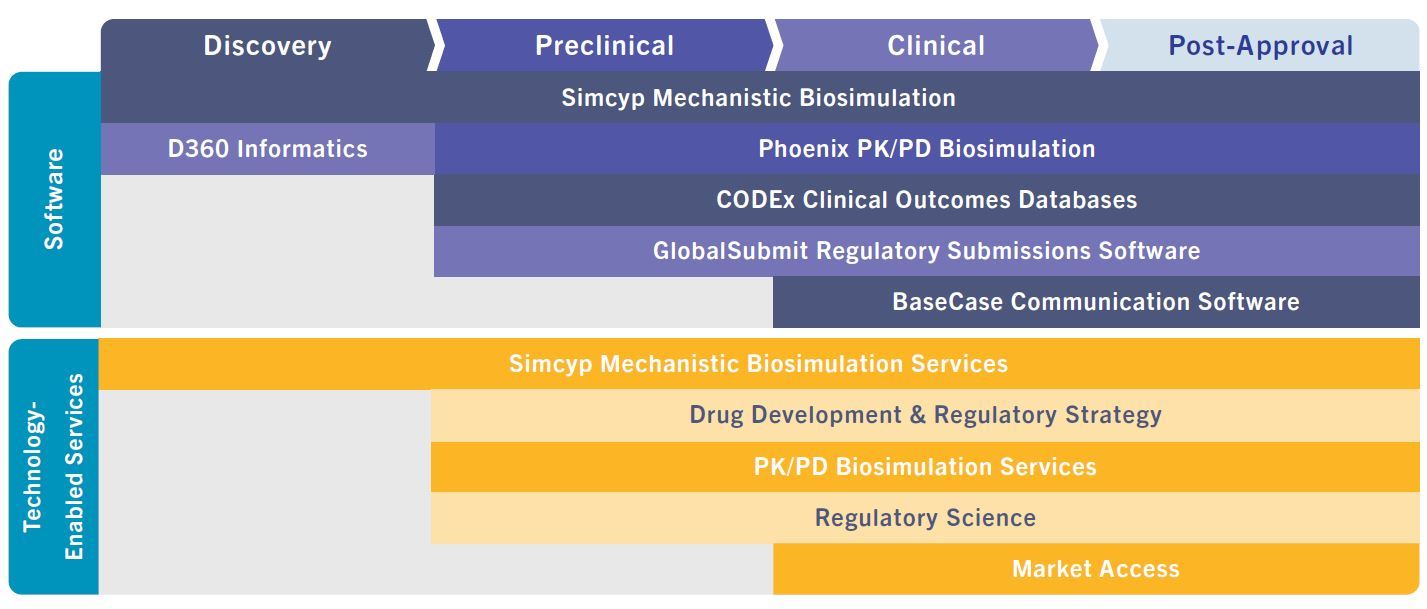 Discovery
Preclinical
Clinical
Post-Approval

Software

Simcyp Mechanistic Biosimulation
D360 Informatics
Phoenix PK/PD Biosimulation
CODEx Clinical Outcomes Databases
GlobalSubmit Regulatory Submissions Software
BaseCase Communication Software

Technology-Enabled Services

Simcyp Mechanistic Biosimulation Services
Drug Development & Regulatory Strategy
PK/PD Biosimulation Services
Regulatory Science
Market Access